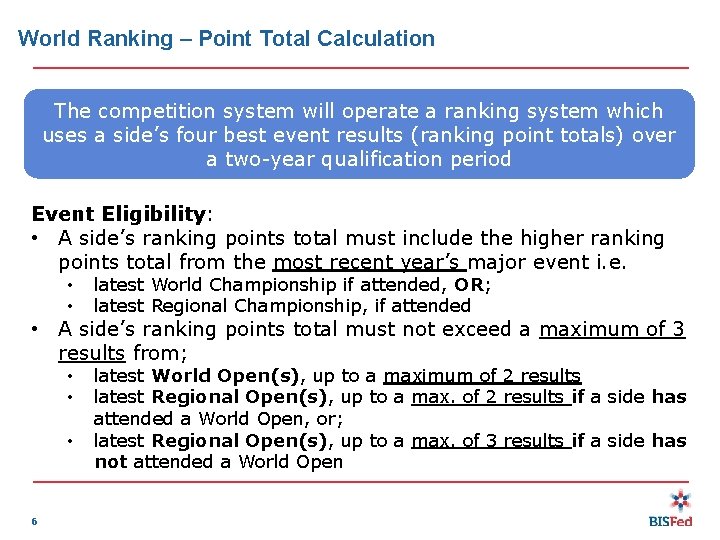 World Ranking – Point Total Calculation

The competition system will operate a ranking system which uses a side's four best event results (ranking point totals) over a two-year qualification period

Event Eligibility:
• A side's ranking points total must include the higher ranking points total from the most recent year's major event i.e.
  • latest World Championship if attended, OR;
  • latest Regional Championship, if attended
• A side's ranking points total must not exceed a maximum of 3 results from;
  • latest World Open(s), up to a maximum of 2 results
  • latest Regional Open(s), up to a max. of 2 results if a side has attended a World Open, or;
  • latest Regional Open(s), up to a max. of 3 results if a side has not attended a World Open

6

BISFed